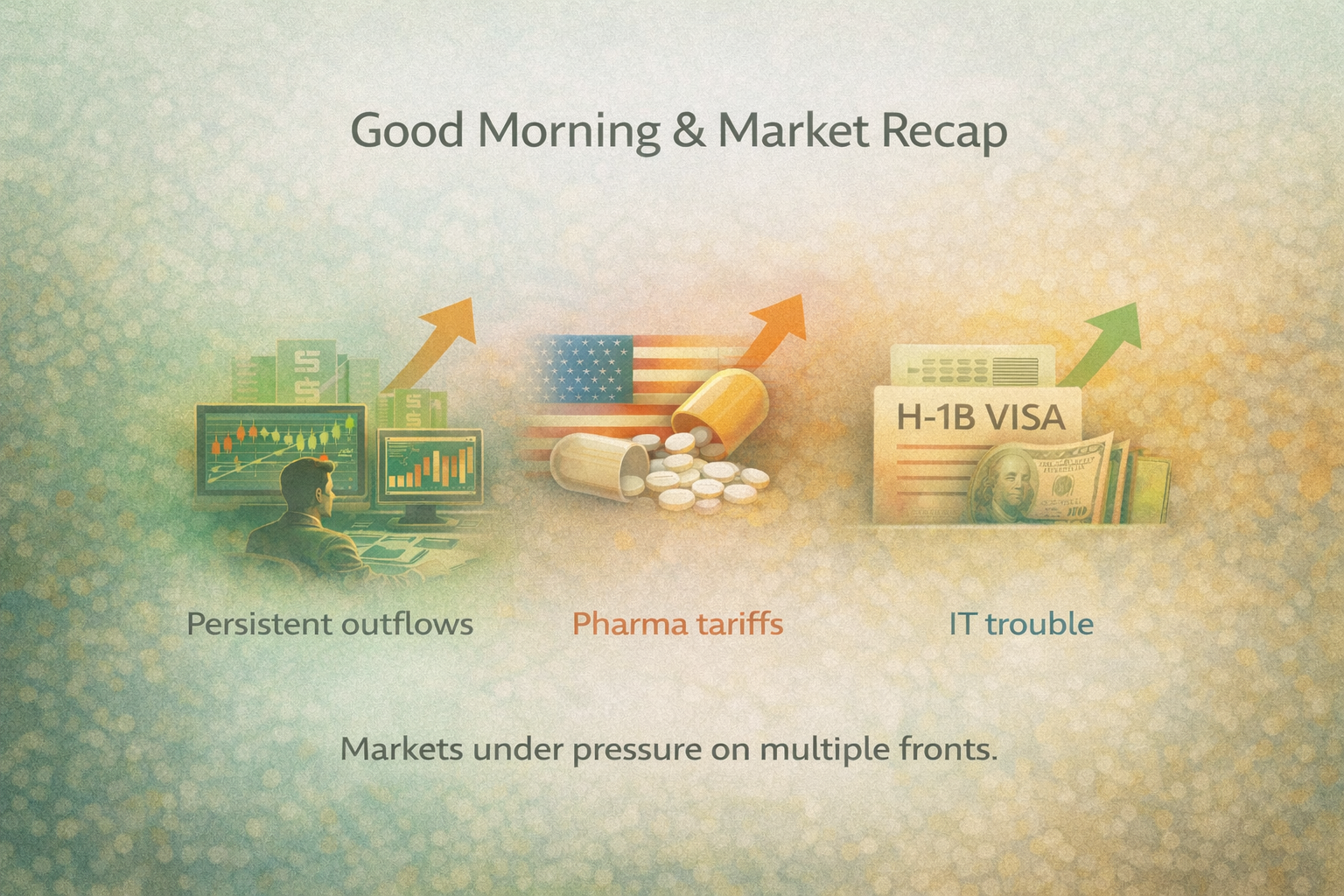 Good Morning & Market Recap

H-1B VISA

Persistent outflows

Pharma tariffs

IT trouble

Markets under pressure on multiple fronts.